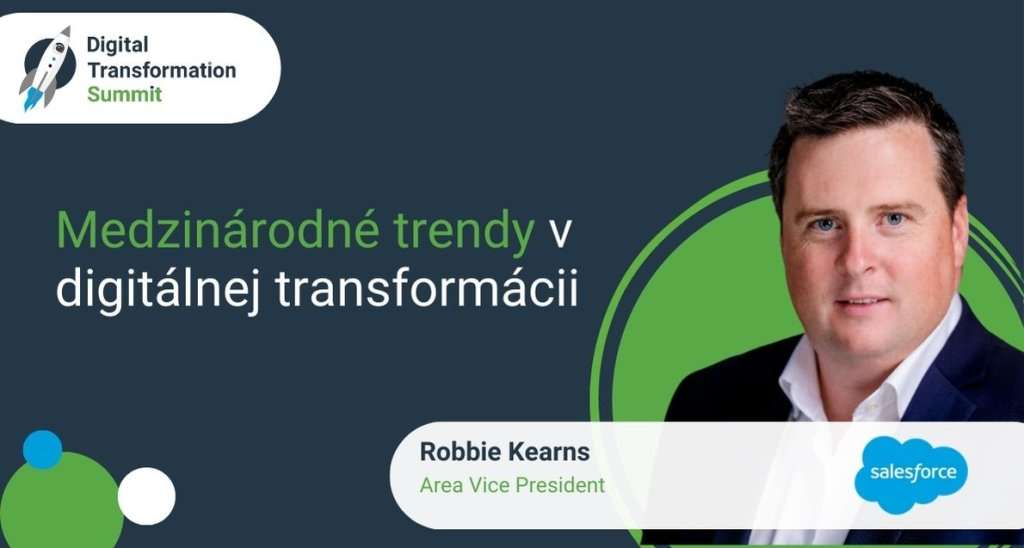 Digital Transformation Summit

Medzinárodné trendy v digitálnej transformácii

Robbie Kearns
Area Vice President

salesforce